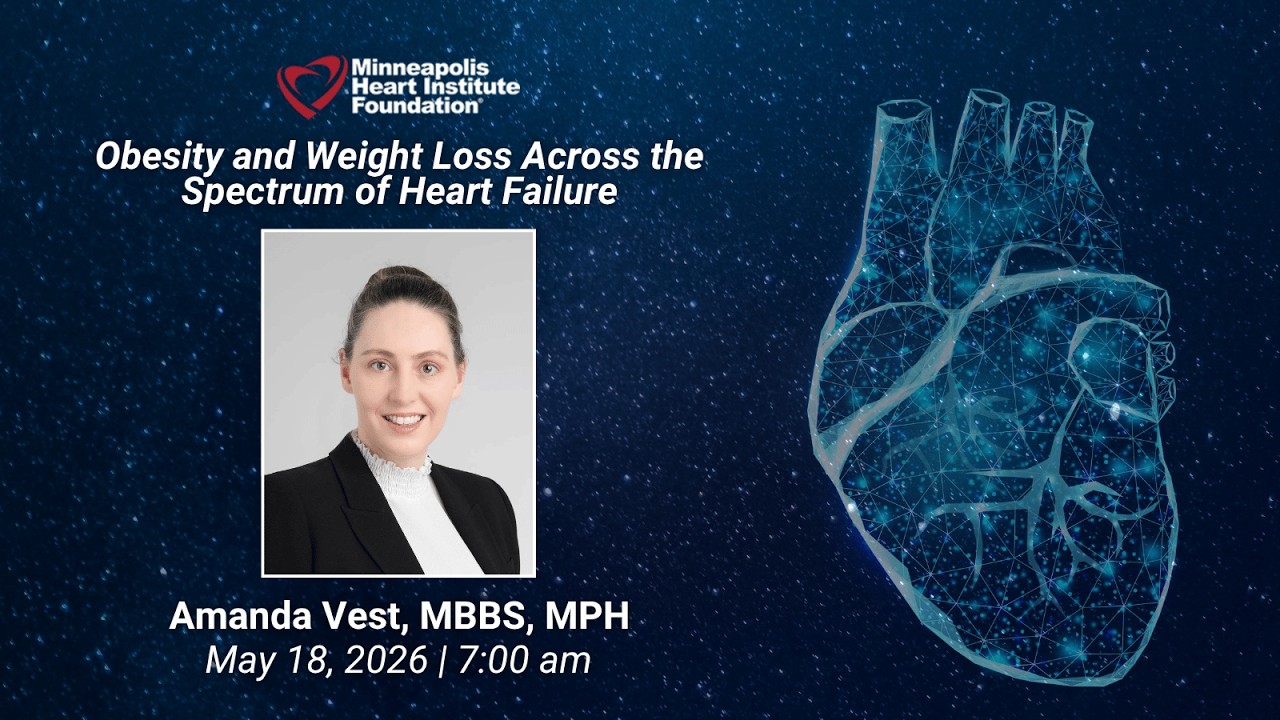 Minneapolis
Heart Institute
Foundation®

Obesity and Weight Loss Across the Spectrum of Heart Failure

Amanda Vest, MBBS, MPH
May 18, 2026 | 7:00 am